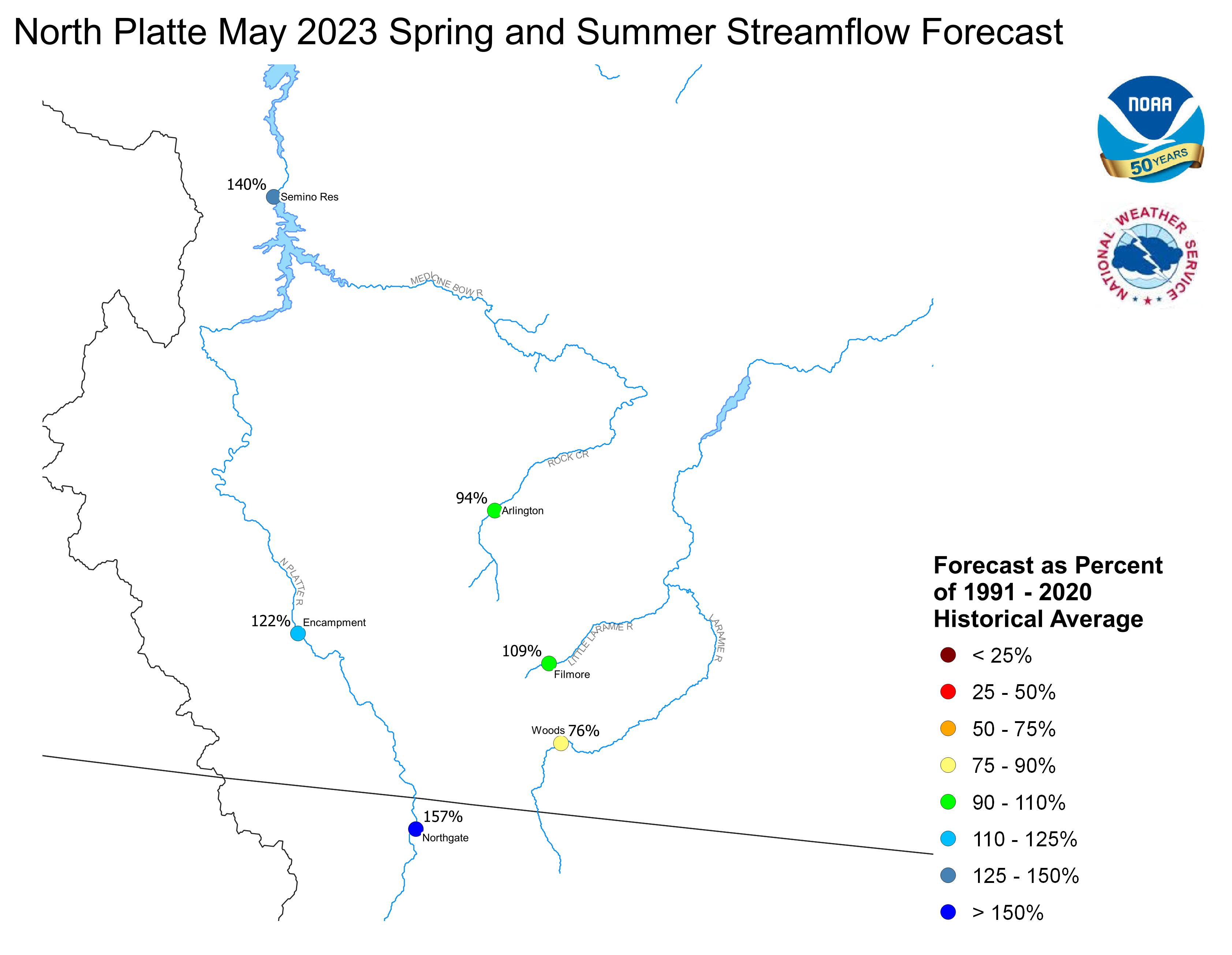 North Platte May 2023 Spring and Summer Streamflow Forecast

NOAA
50 YEARS

NATIONAL WEATHER SERVICE

140%
Semino Res

MEDICINE BOW R

ROCK CR

94%
Arlington

N PLATTE R

122%
Encampment

LITTLE LARAMIE R

LARAMIE R

109%
Filmore

Woods 76%

157%
Northgate

Forecast as Percent of 1991 - 2020 Historical Average
< 25%
25 - 50%
50 - 75%
75 - 90%
90 - 110%
110 - 125%
125 - 150%
> 150%